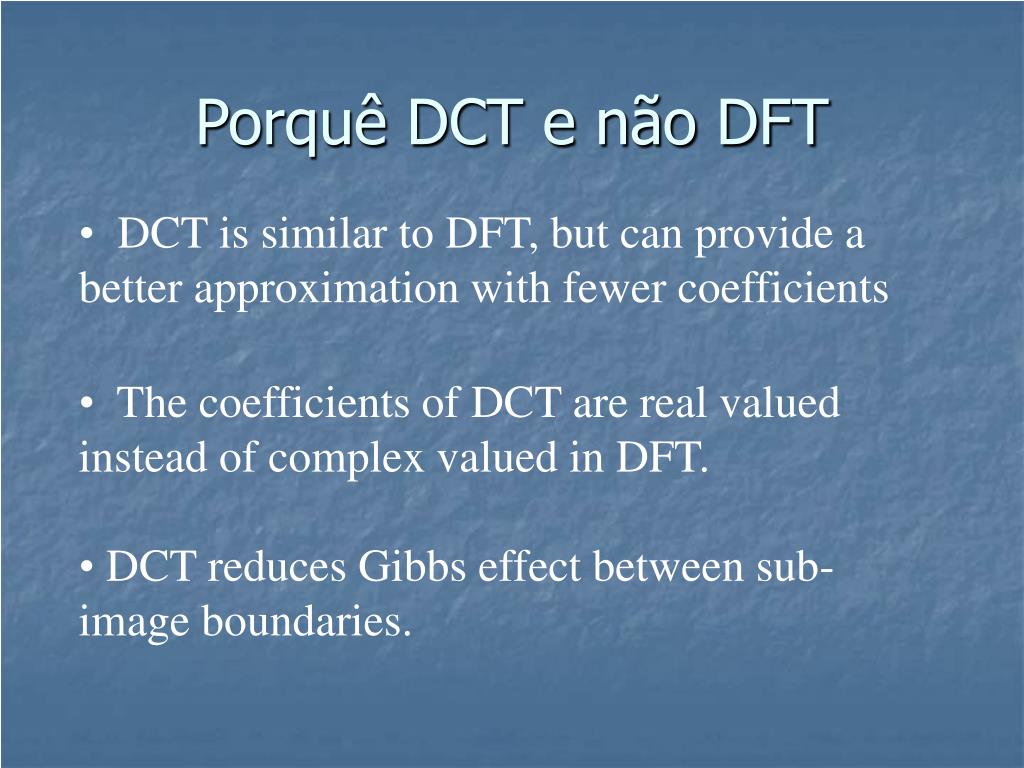 Porquê DCT e não DFT

• DCT is similar to DFT, but can provide a better approximation with fewer coefficients

• The coefficients of DCT are real valued instead of complex valued in DFT.

• DCT reduces Gibbs effect between sub-image boundaries.